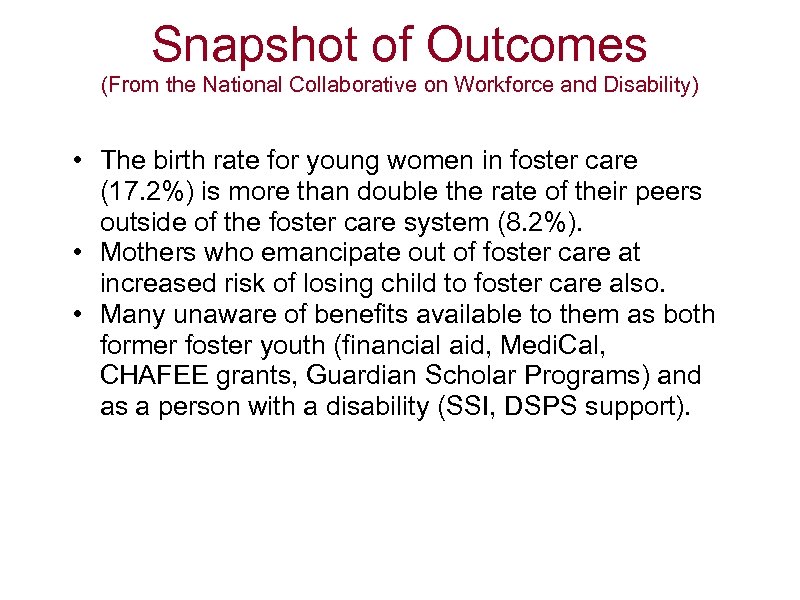 Snapshot of Outcomes
(From the National Collaborative on Workforce and Disability)

• The birth rate for young women in foster care (17.2%) is more than double the rate of their peers outside of the foster care system (8.2%).
• Mothers who emancipate out of foster care at increased risk of losing child to foster care also.
• Many unaware of benefits available to them as both former foster youth (financial aid, MediCal, CHAFEE grants, Guardian Scholar Programs) and as a person with a disability (SSI, DSPS support).